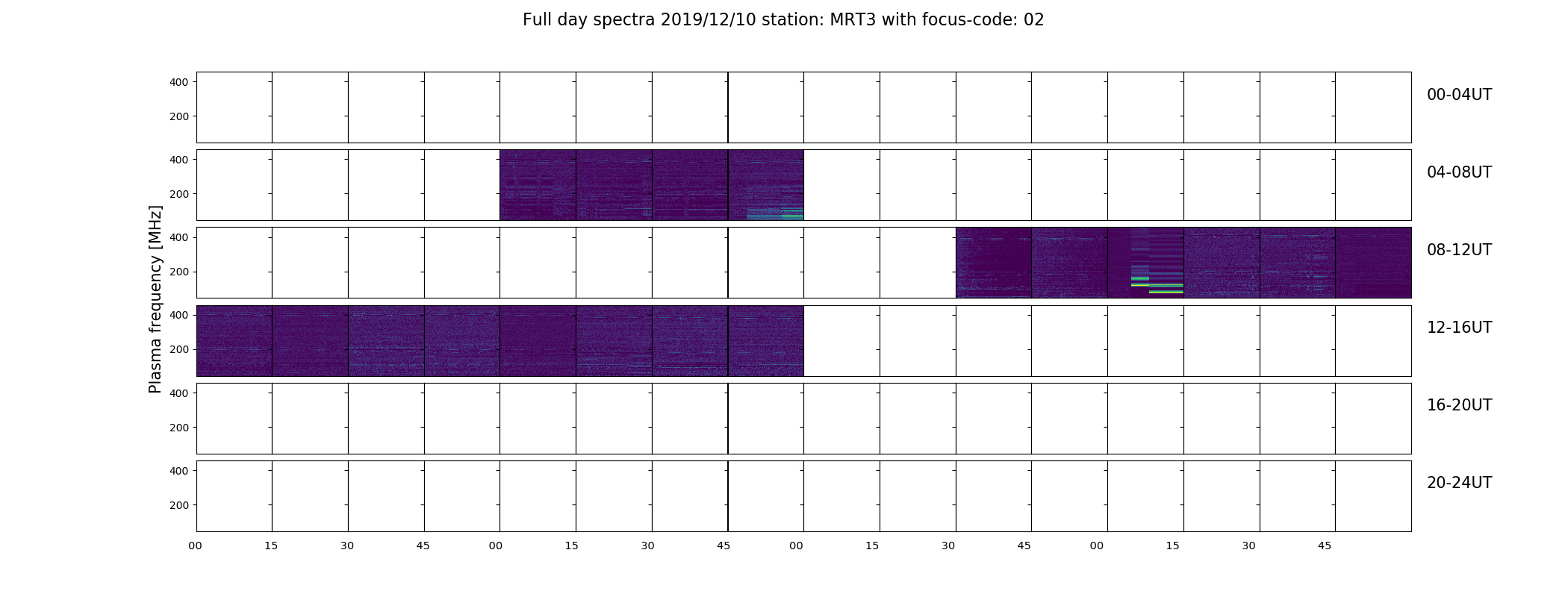 Full day spectra 2019/12/10 station: MRT3 with focus-code: 02

Plasma frequency [MHz]

400
200
00-04UT

400
200
04-08UT

400
200
08-12UT

400
200
12-16UT

400
200
16-20UT

400
200
20-24UT

00 15 30 45 00 15 30 45 00 15 30 45 00 15 30 45